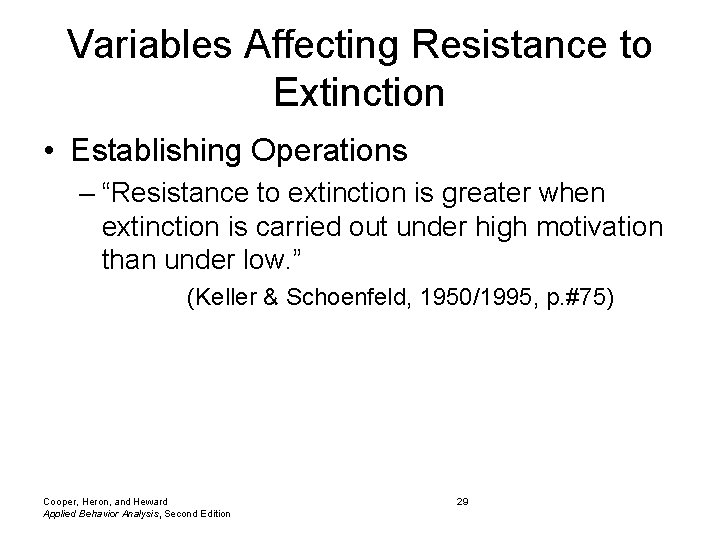 Variables Affecting Resistance to Extinction

• Establishing Operations
– “Resistance to extinction is greater when extinction is carried out under high motivation than under low.”
(Keller & Schoenfeld, 1950/1995, p.#75)

Cooper, Heron, and Heward
Applied Behavior Analysis, Second Edition

29